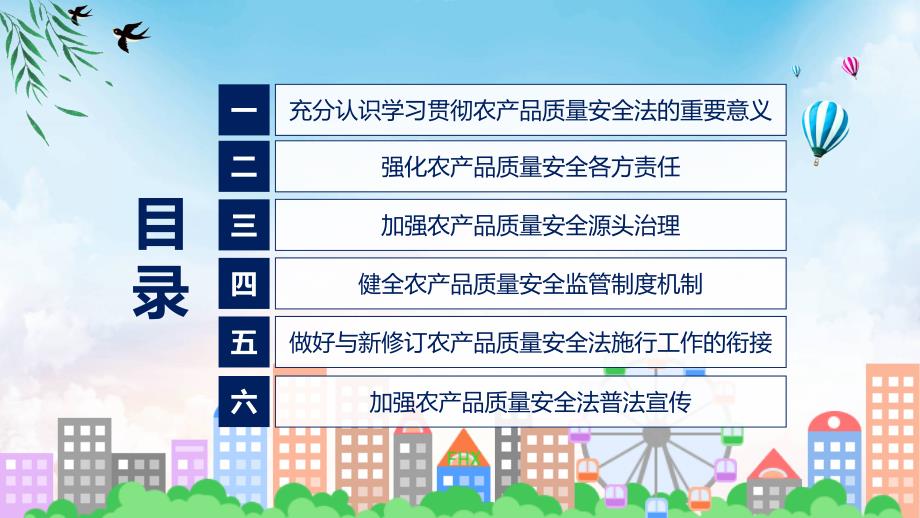 目录

一 充分认识学习贯彻农产品质量安全法的重要意义

二 强化农产品质量安全各方责任

三 加强农产品质量安全源头治理

四 健全农产品质量安全监管制度机制

五 做好与新修订农产品质量安全法施行工作的衔接

六 加强农产品质量安全法普法宣传